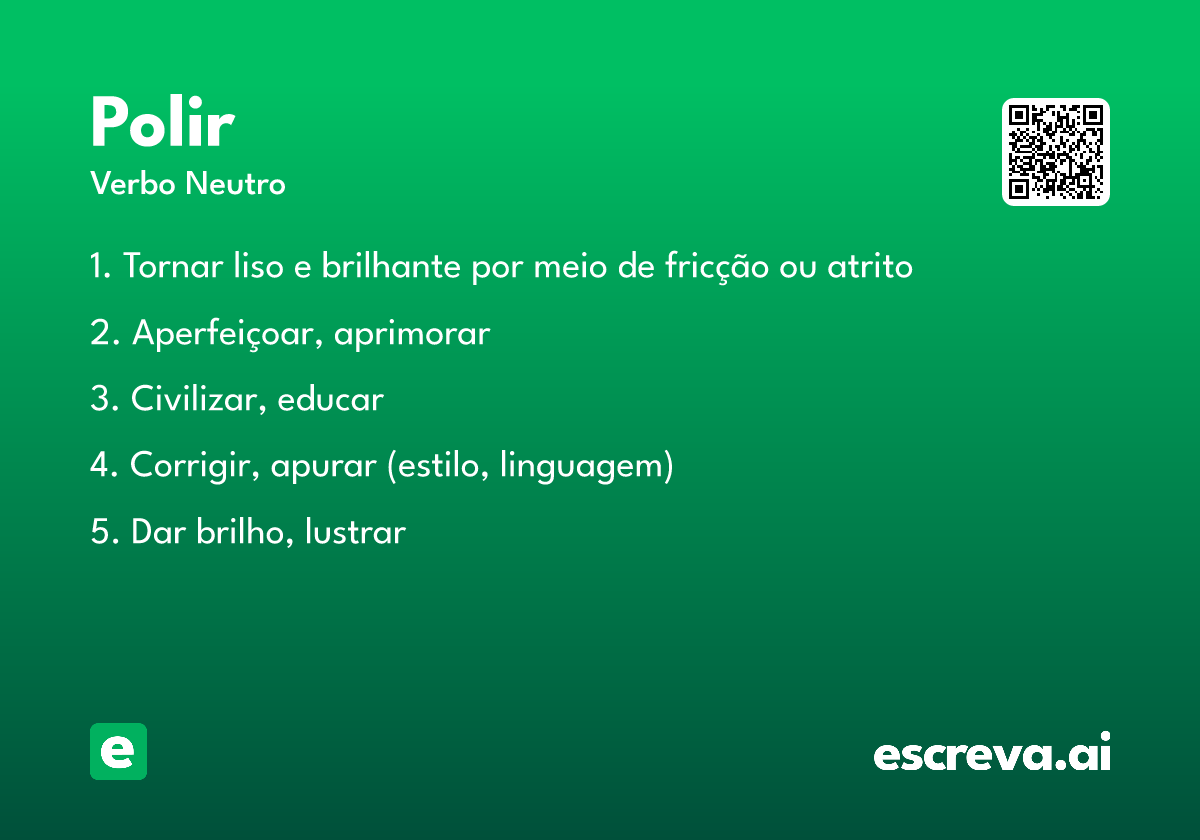 Polir
Verbo Neutro

1. Tornar liso e brilhante por meio de fricção ou atrito

2. Aperfeiçoar, aprimorar

3. Civilizar, educar

4. Corrigir, apurar (estilo, linguagem)

5. Dar brilho, lustrar

e

escreva.ai